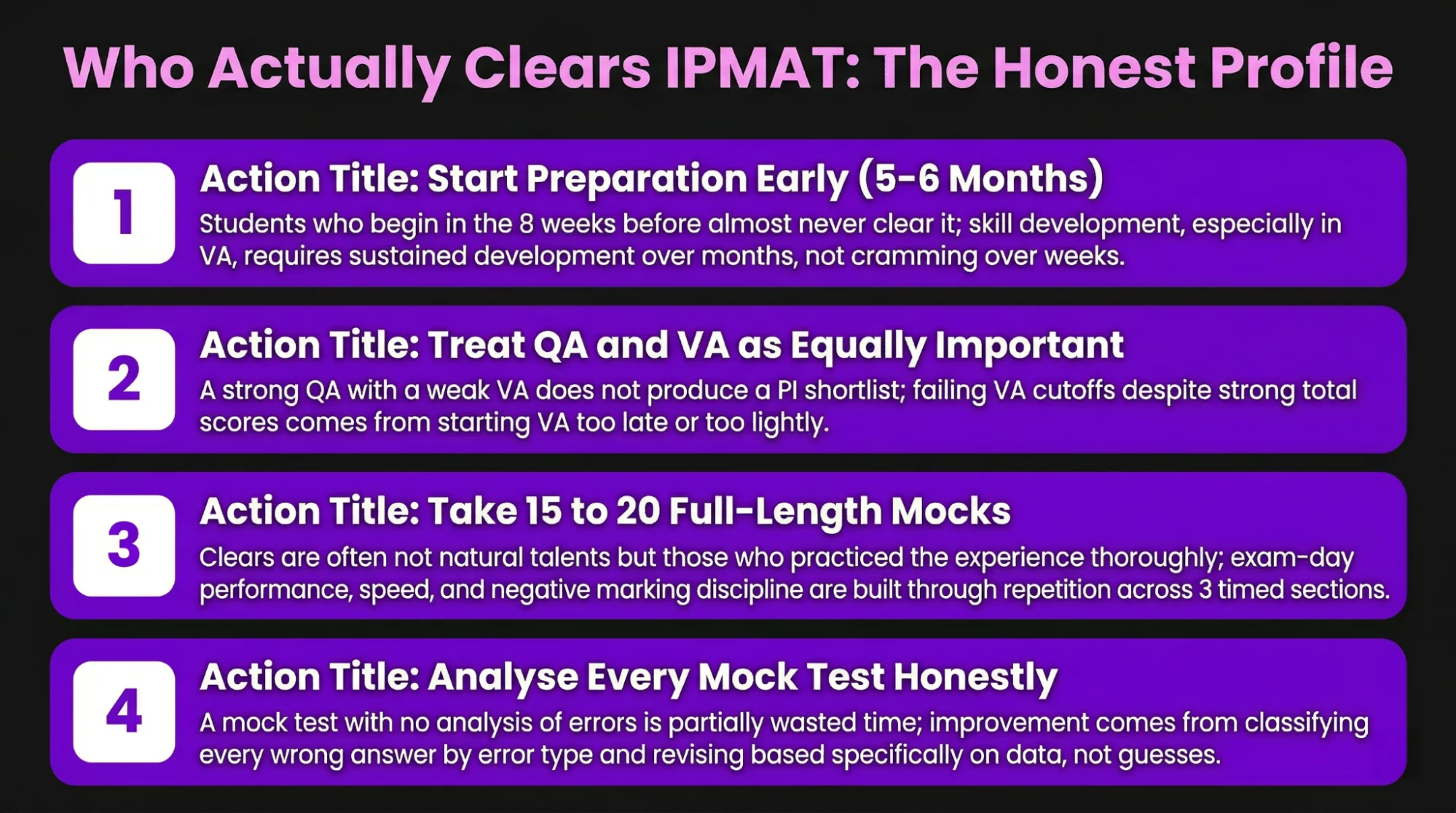 Who Actually Clears IPMAT: The Honest Profile

1

Action Title: Start Preparation Early (5-6 Months)

Students who begin in the 8 weeks before almost never clear it; skill development, especially in VA, requires sustained development over months, not cramming over weeks.

2

Action Title: Treat QA and VA as Equally Important

A strong QA with a weak VA does not produce a PI shortlist; failing VA cutoffs despite strong total scores comes from starting VA too late or too lightly.

3

Action Title: Take 15 to 20 Full-Length Mocks

Clears are often not natural talents but those who practiced the experience thoroughly; exam-day performance, speed, and negative marking discipline are built through repetition across 3 timed sections.

4

Action Title: Analyse Every Mock Test Honestly

A mock test with no analysis of errors is partially wasted time; improvement comes from classifying every wrong answer by error type and revising based specifically on data, not guesses.